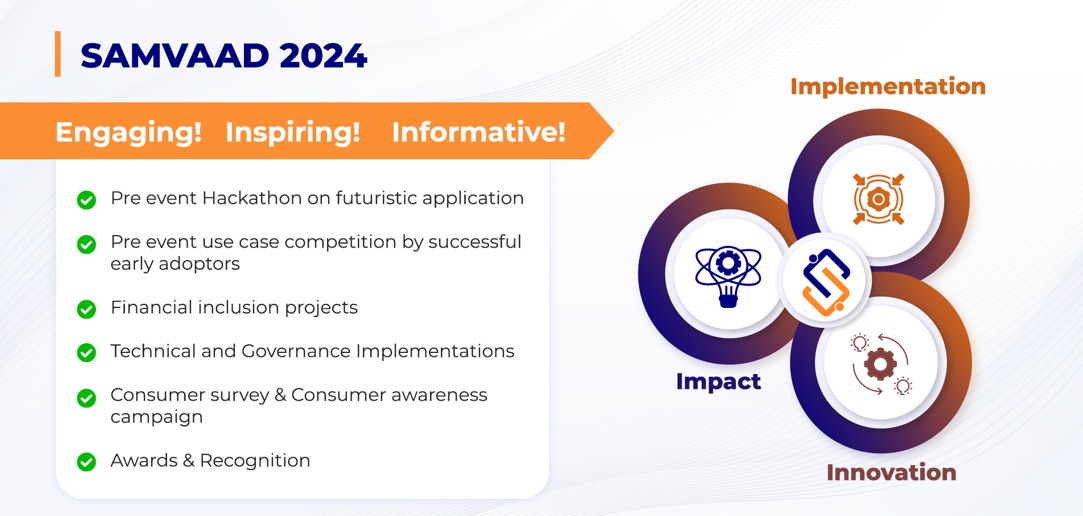 SAMVAAD 2024

Engaging! Inspiring! Informative!

Pre event Hackathon on futuristic application

Pre event use case competition by successful early adoptors

Financial inclusion projects

Technical and Governance Implementations

Consumer survey & Consumer awareness campaign

Awards & Recognition

Implementation

Impact

Innovation